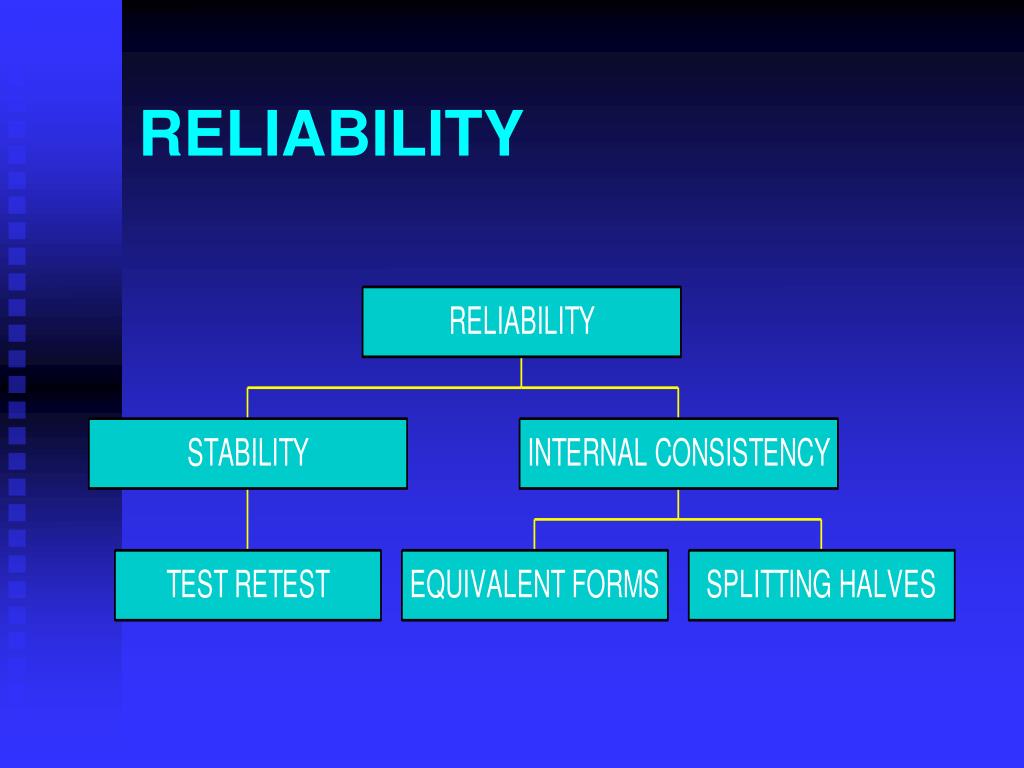 RELIABILITY

RELIABILITY

STABILITY

INTERNAL CONSISTENCY

TEST RETEST

EQUIVALENT FORMS

SPLITTING HALVES